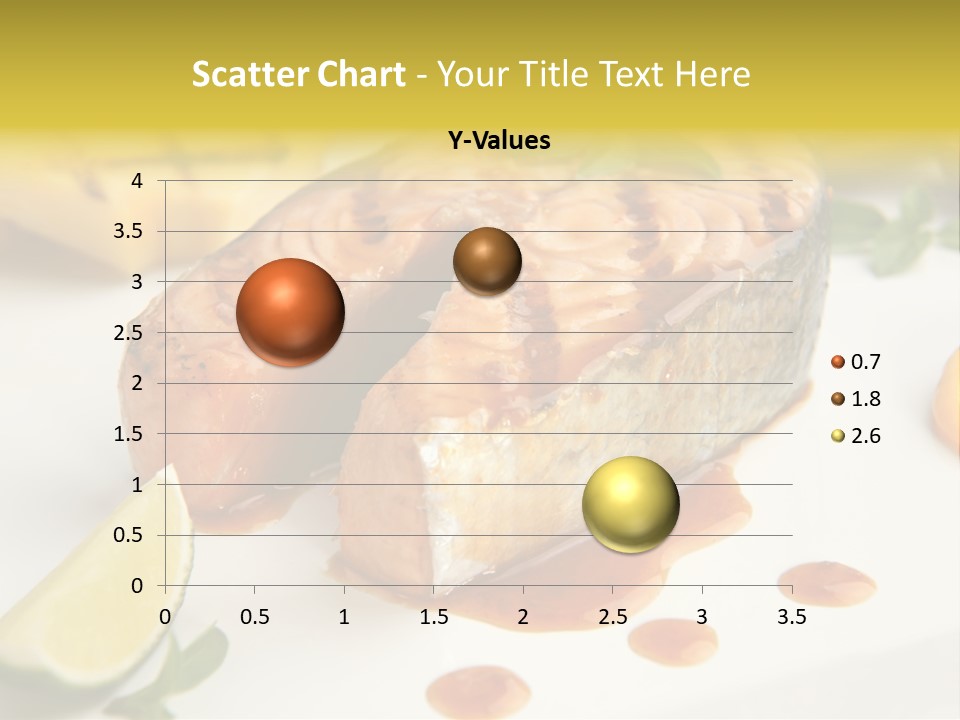 Scatter Chart - Your Title Text Here

Y-Values

4
3.5
3
2.5
2
1.5
1
0.5
0

0 0.5 1 1.5 2 2.5 3 3.5

0.7
1.8
2.6